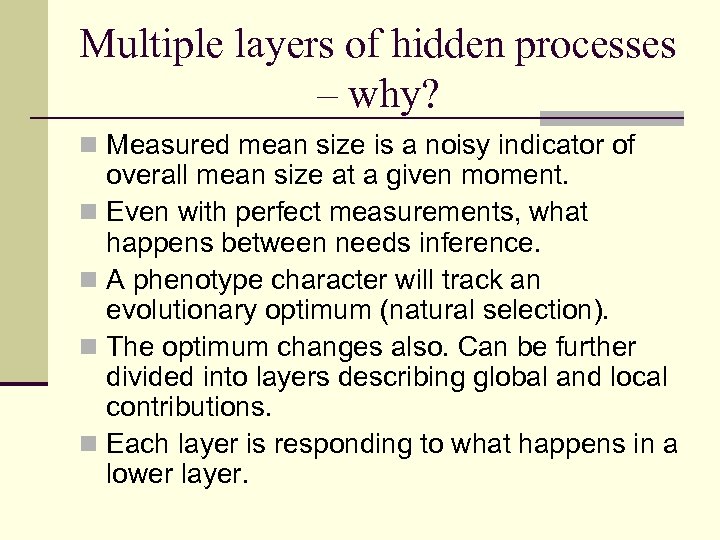 Multiple layers of hidden processes – why?

Measured mean size is a noisy indicator of overall mean size at a given moment.

Even with perfect measurements, what happens between needs inference.

A phenotype character will track an evolutionary optimum (natural selection).

The optimum changes also. Can be further divided into layers describing global and local contributions.

Each layer is responding to what happens in a lower layer.